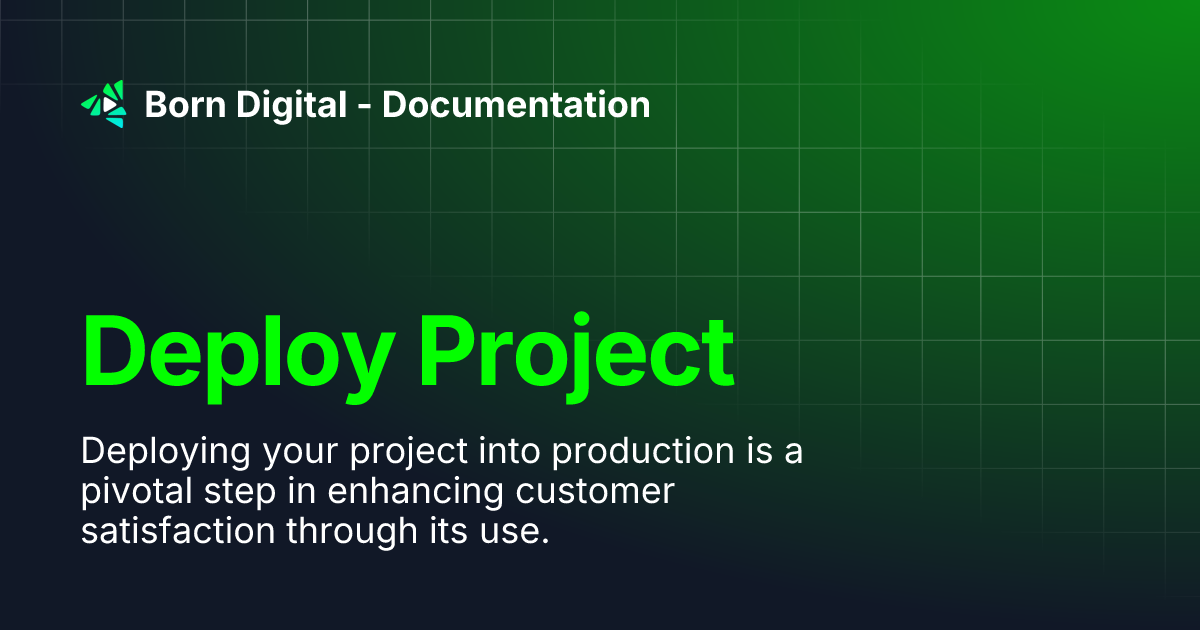 Born Digital - Documentation

Deploy Project

Deploying your project into production is a pivotal step in enhancing customer satisfaction through its use.